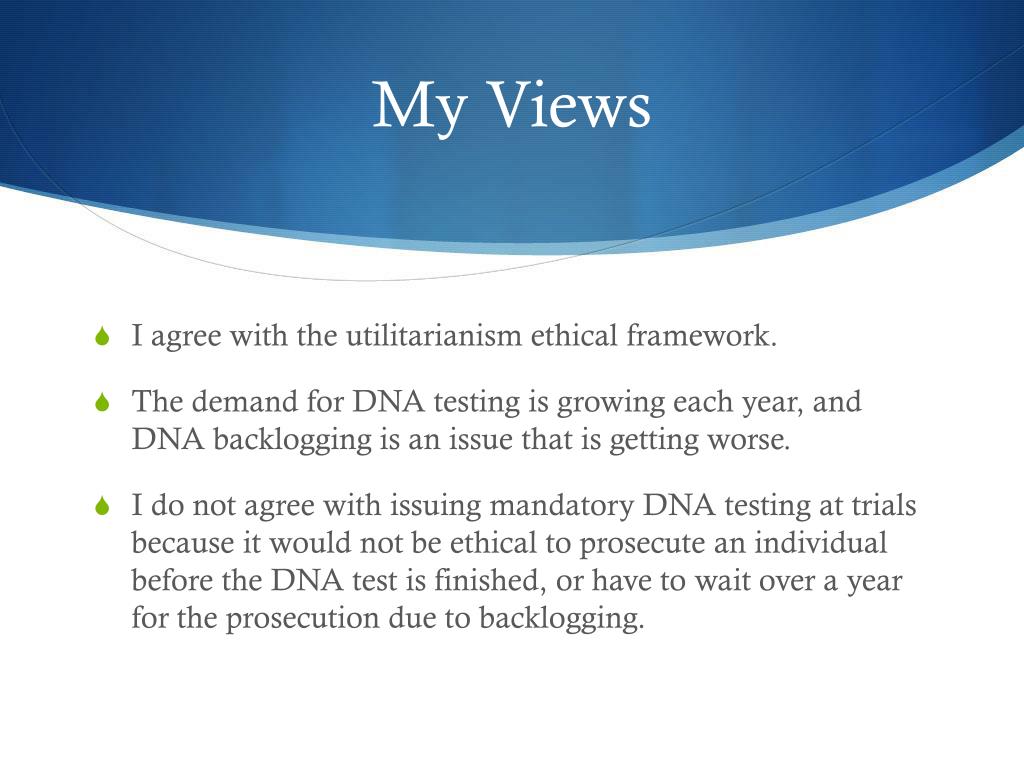 My Views

I agree with the utilitarianism ethical framework.

The demand for DNA testing is growing each year, and DNA backlogging is an issue that is getting worse.

I do not agree with issuing mandatory DNA testing at trials because it would not be ethical to prosecute an individual before the DNA test is finished, or have to wait over a year for the prosecution due to backlogging.